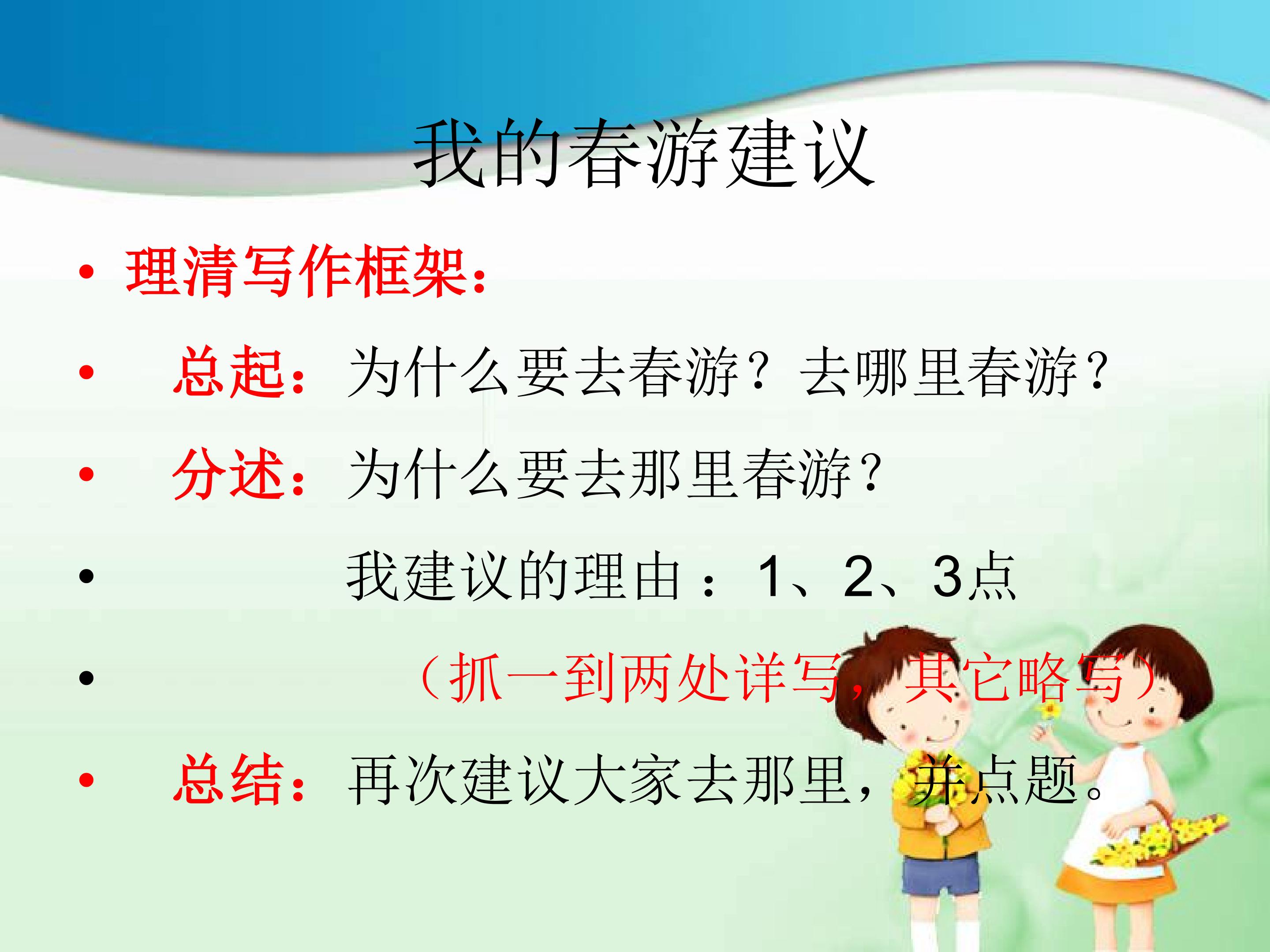 我的春游建议

• 理清写作框架：

• 总起：为什么要去春游？去哪里春游？

• 分述：为什么要去那里春游？

• 我建议的理由：1、2、3点

• （抓一到两处详写，其它略写）

• 总结：再次建议大家去那里，并点题。